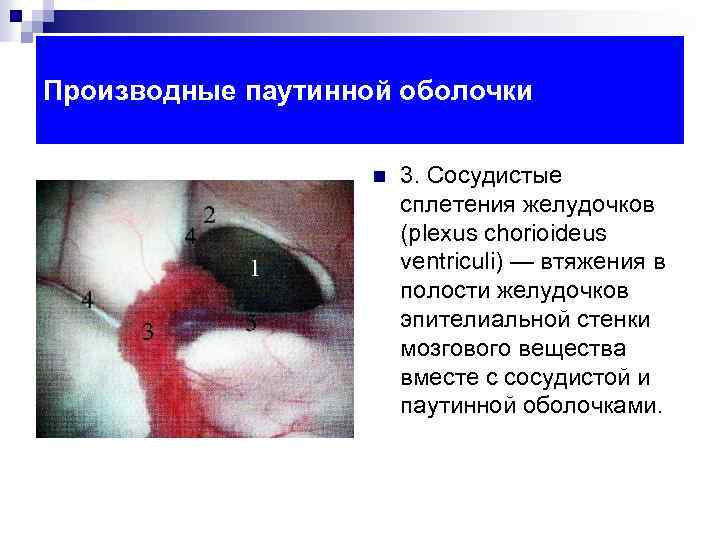 Производные паутинной оболочки

2
4
1
4
3
3

3. Сосудистые сплетения желудочков (plexus chorioideus ventriculi) — втяжения в полости желудочков эпителиальной стенки мозгового вещества вместе с сосудистой и паутинной оболочками.